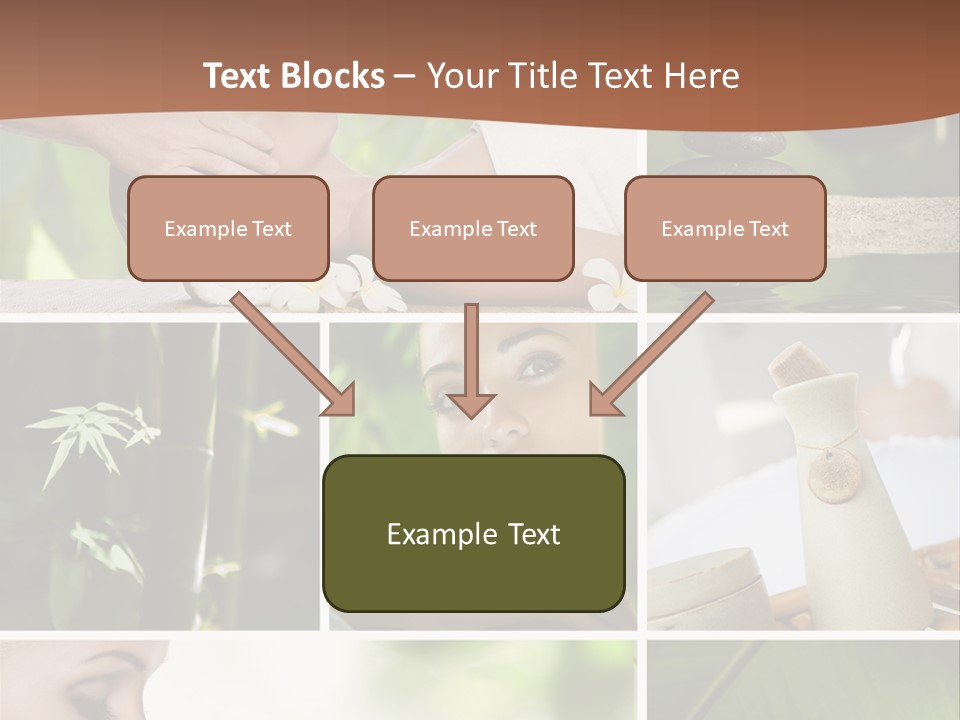 Text Blocks – Your Title Text Here

Example Text

Example Text

Example Text

Example Text